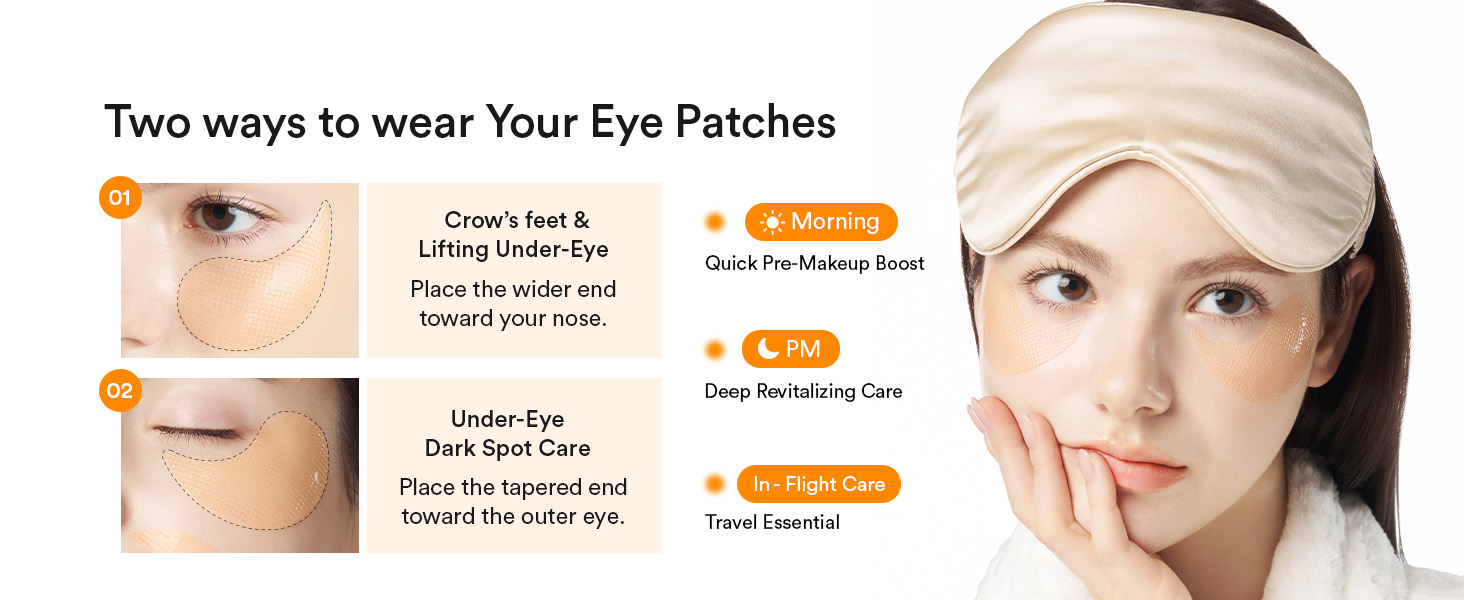 Two ways to wear Your Eye Patches

01

Crow's feet & Lifting Under-Eye

Place the wider end toward your nose.

02

Under-Eye Dark Spot Care

Place the tapered end toward the outer eye.

Morning

Quick Pre-Makeup Boost

PM

Deep Revitalizing Care

In- Flight Care

Travel Essential